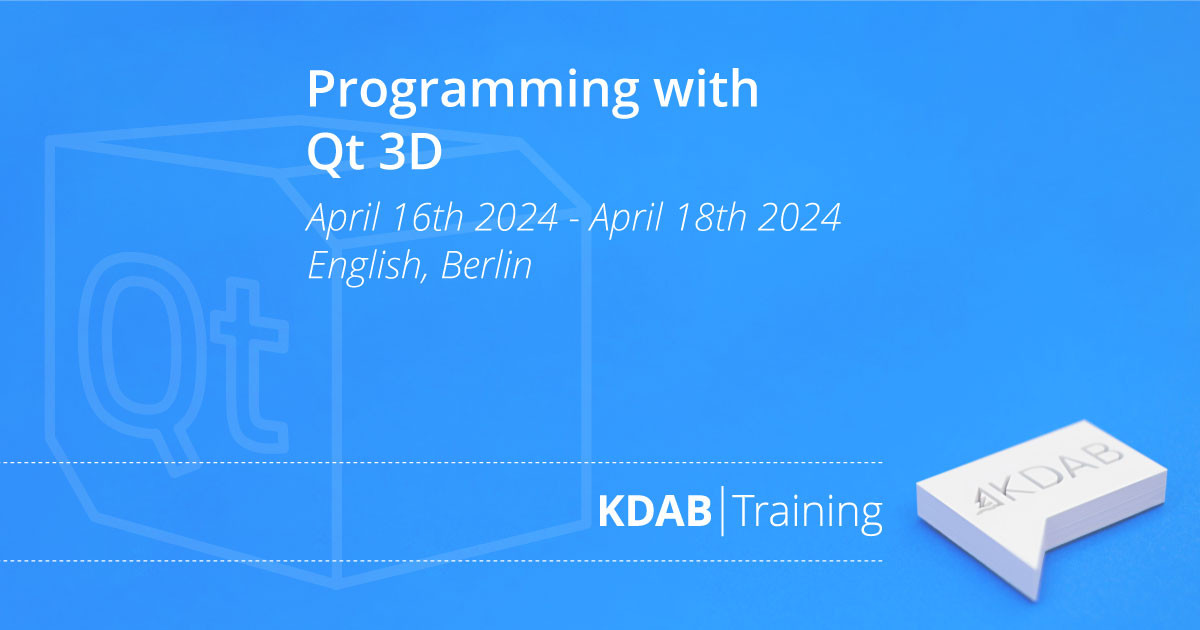 Programming with Qt 3D

April 16th 2024 - April 18th 2024
English, Berlin

Qt

KDAB | Training

KDAB